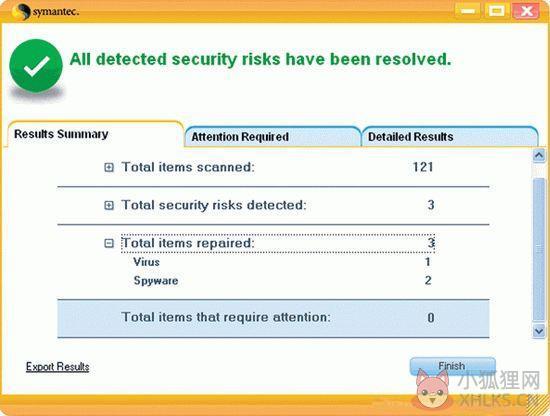 symantec.

All detected security risks have been resolved.

Results Summary
Attention Required
Detailed Results

| | |
|---|---|
| Total items scanned: | 121 |
| Total security risks detected: | 3 |
| Total items repaired: | 3 |
| Virus | 1 |
| Spyware | 2 |
| Total items that require attention: | 0 |

Export Results

Finish

小狐狸网
XHLKS.CN